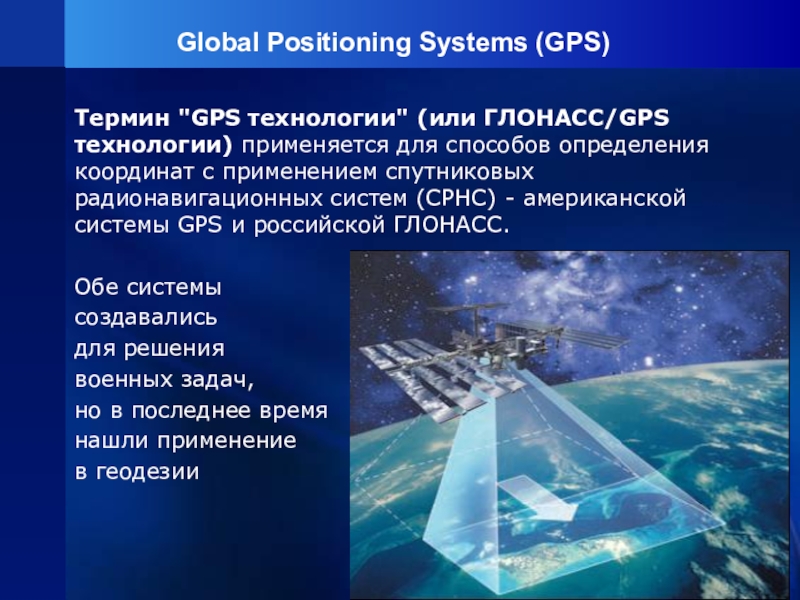 Global Positioning Systems (GPS)

Термин "GPS технологии" (или ГЛОНАСС/GPS технологии) применяется для способов определения координат с применением спутниковых радионавигационных систем (СРНС) - американской системы GPS и российской ГЛОНАСС.

Обе системы создавались для решения военных задач, но в последнее время нашли применение в геодезии